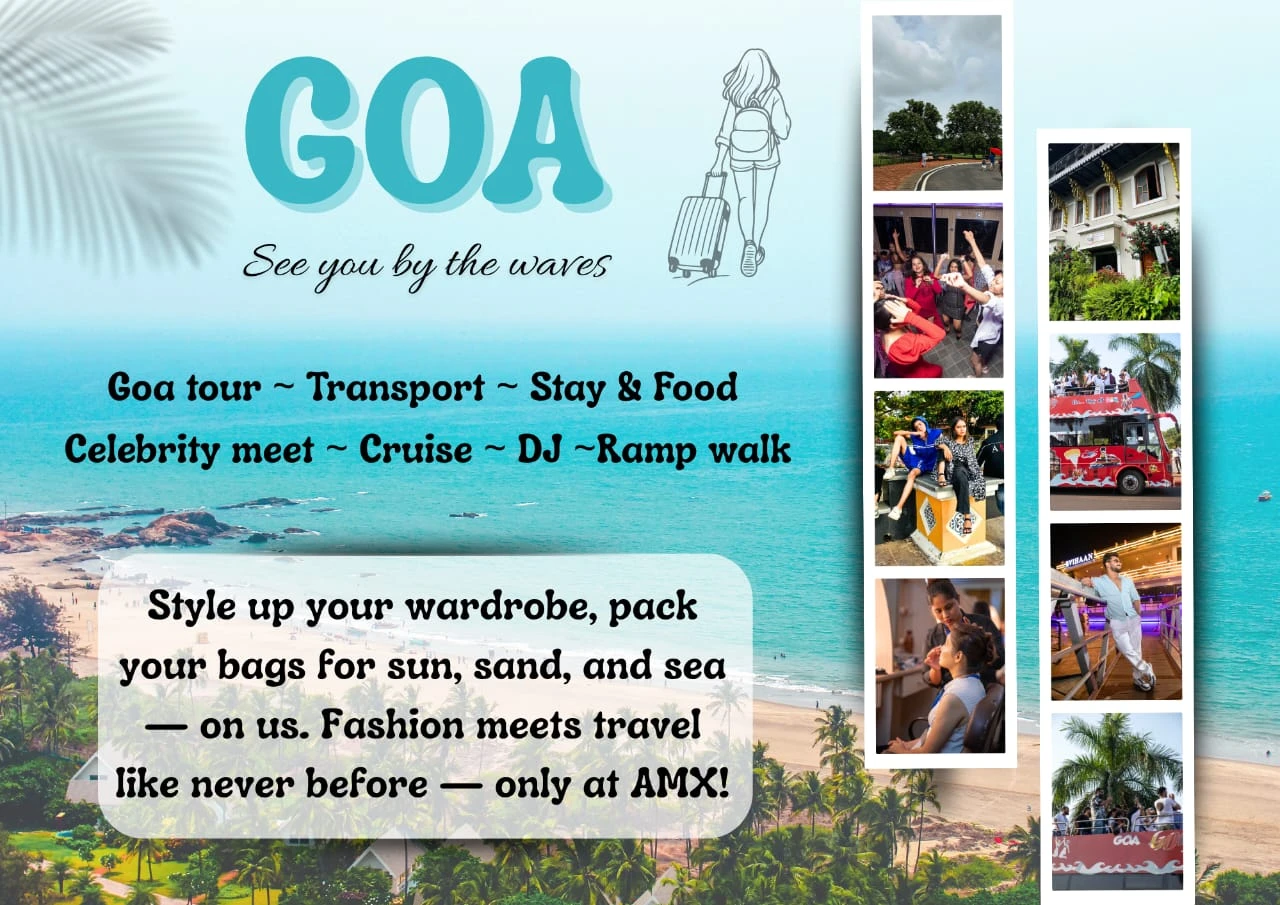 GOA

See you by the waves

Goa tour ~ Transport ~ Stay & Food
Celebrity meet ~ Cruise ~ DJ ~Ramp walk

Style up your wardrobe, pack your bags for sun, sand, and sea — on us. Fashion meets travel like never before — only at AMX!

GOA